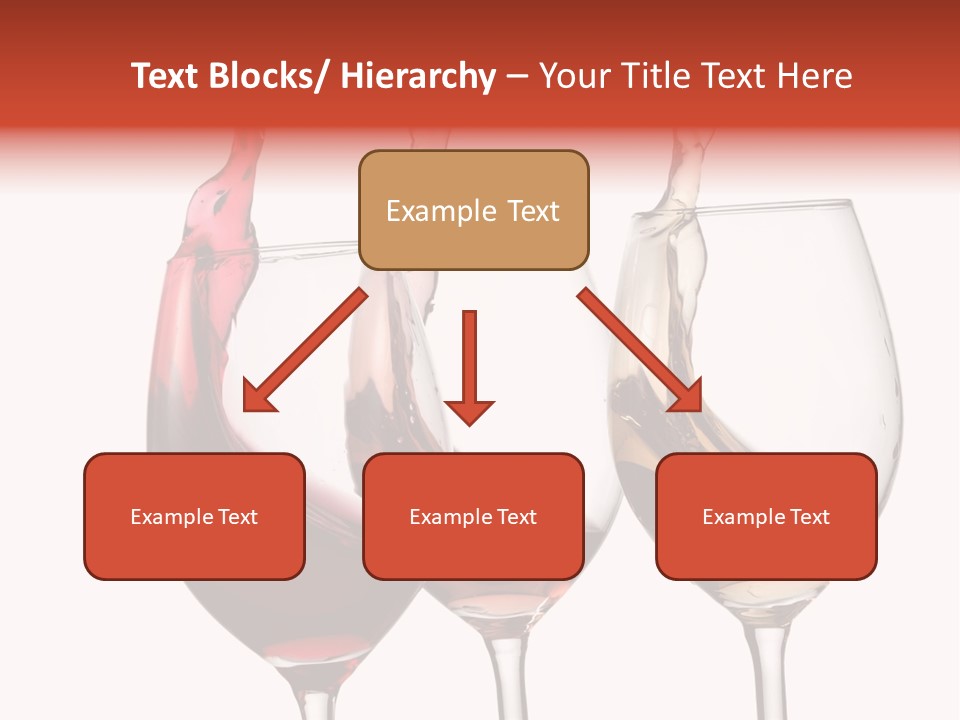 Text Blocks/ Hierarchy – Your Title Text Here

Example Text

Example Text

Example Text

Example Text